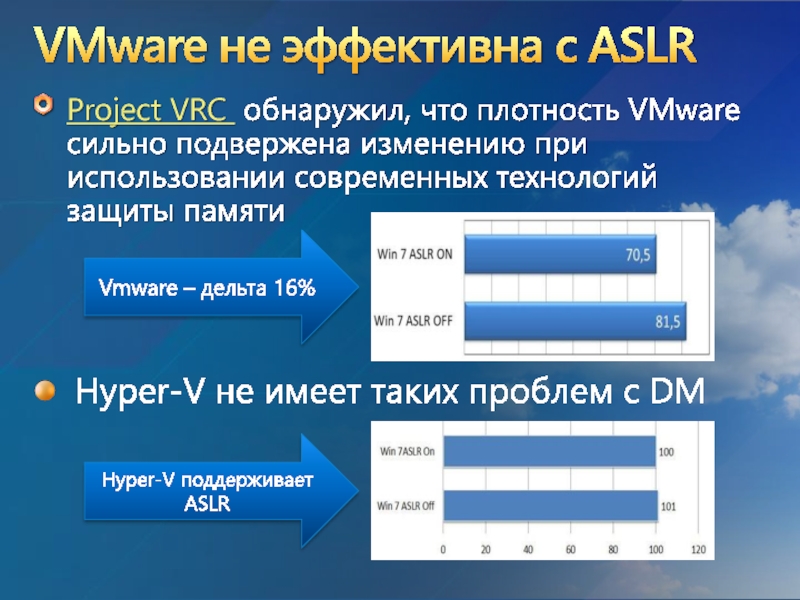 VMware не эффективна с ASLR

Project VRC обнаружил, что плотность VMware сильно подвержена изменению при использовании современных технологий защиты памяти

Vmware – дельта 16%

Win 7 ASLR ON
70,5
Win 7 ASLR OFF
81,5

Hyper-V не имеет таких проблем с DM

Hyper-V поддерживает ASLR

Win 7ASLR On
100
Win 7 ASLR Off
101
0 20 40 60 80 100 120